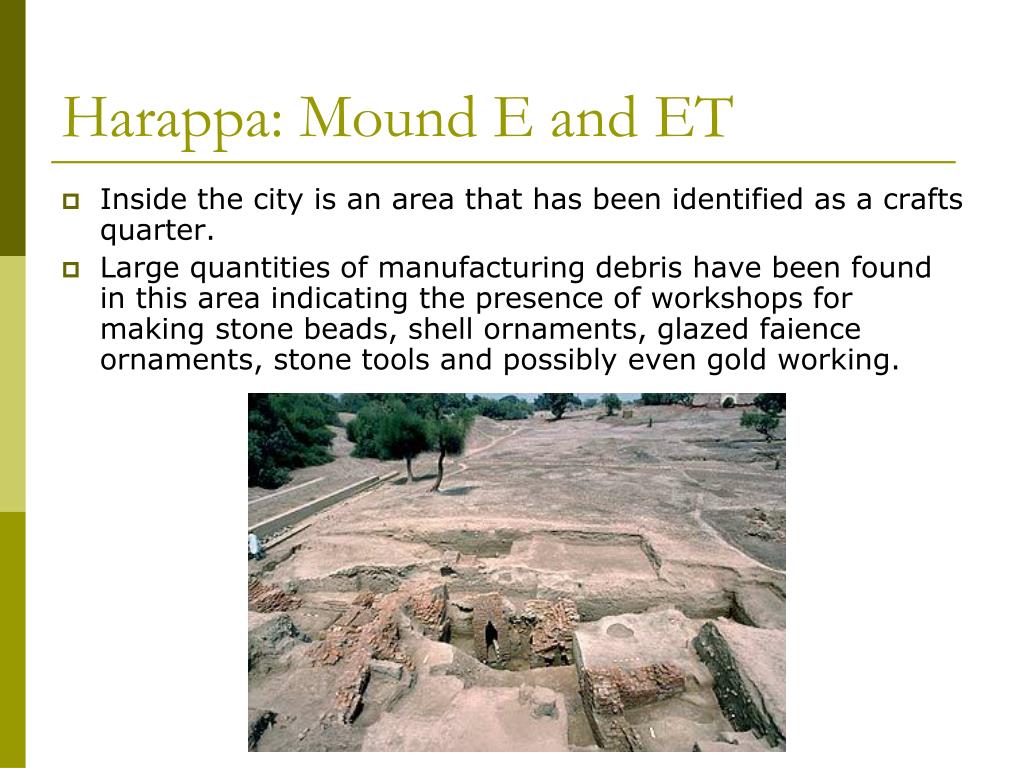 Harappa: Mound E and ET

Inside the city is an area that has been identified as a crafts quarter.

Large quantities of manufacturing debris have been found in this area indicating the presence of workshops for making stone beads, shell ornaments, glazed faience ornaments, stone tools and possibly even gold working.